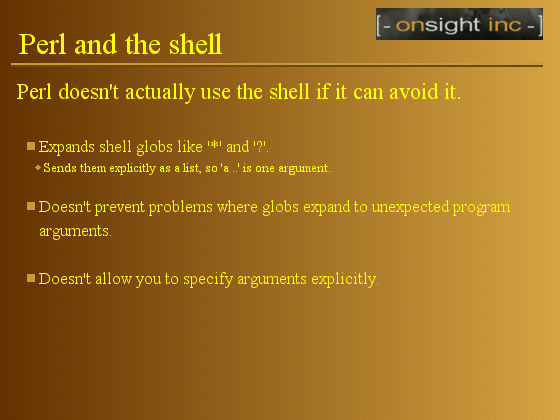 [- onsight inc -]

Perl and the shell

Perl doesn't actually use the shell if it can avoid it.

Expands shell globs like '*' and '?'.

Sends them explicitly as a list, so 'a ..' is one argument.

Doesn't prevent problems where globs expand to unexpected program arguments.

Doesn't allow you to specify arguments explicitly.